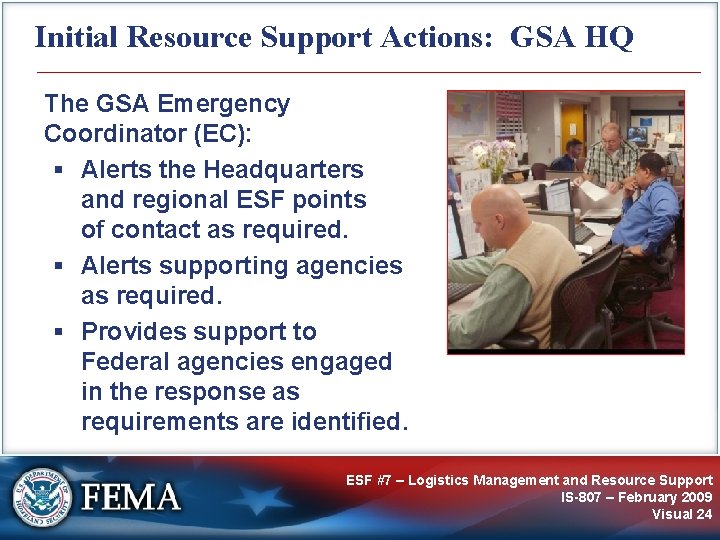 Initial Resource Support Actions: GSA HQ

The GSA Emergency Coordinator (EC):

▪ Alerts the Headquarters and regional ESF points of contact as required.

▪ Alerts supporting agencies as required.

▪ Provides support to Federal agencies engaged in the response as requirements are identified.

U.S. DEPARTMENT OF HOMELAND SECURITY

FEMA

ESF #7 – Logistics Management and Resource Support
IS-807 – February 2009
Visual 24